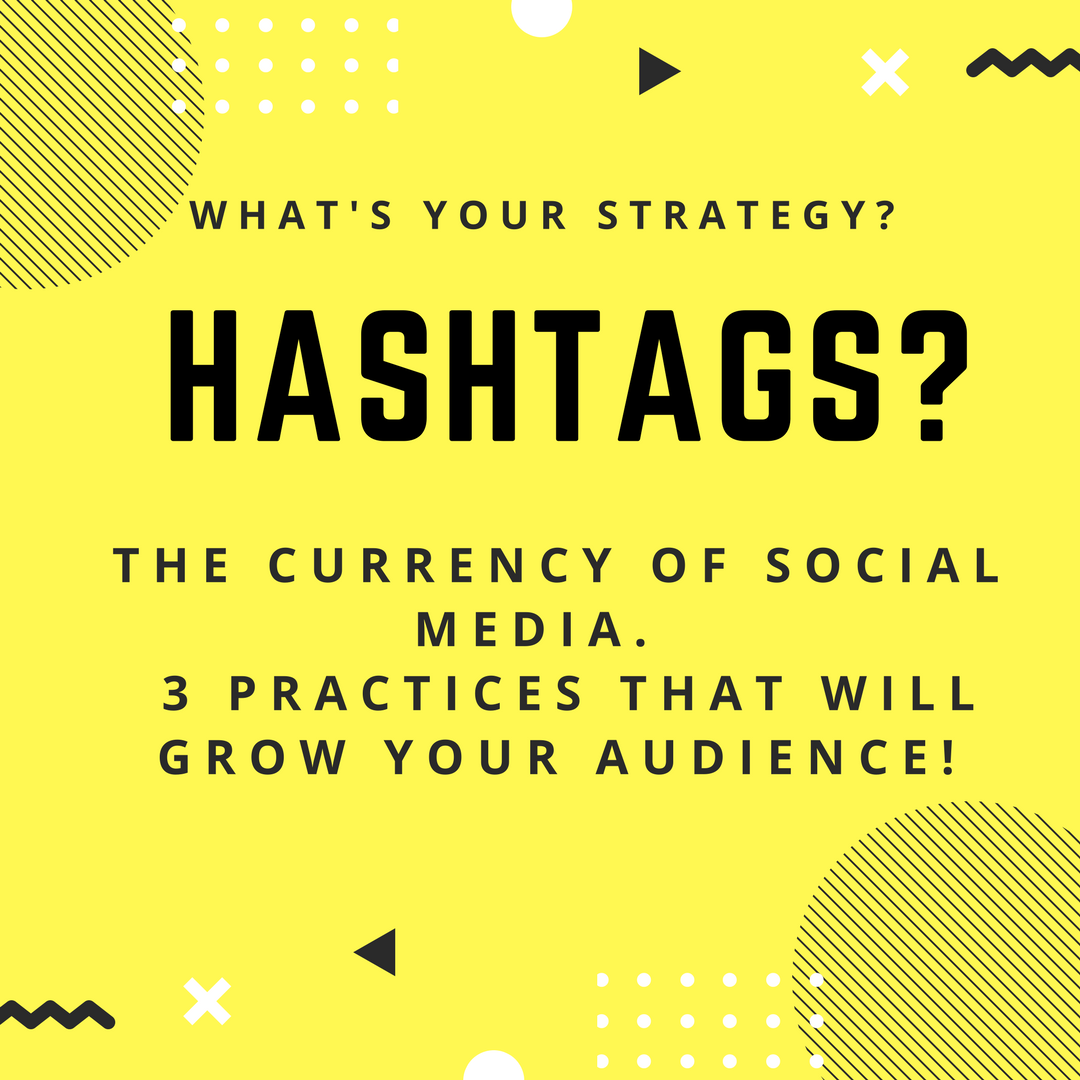 WHAT'S YOUR STRATEGY?

HASHTAGS?

THE CURRENCY OF SOCIAL MEDIA.
3 PRACTICES THAT WILL GROW YOUR AUDIENCE!